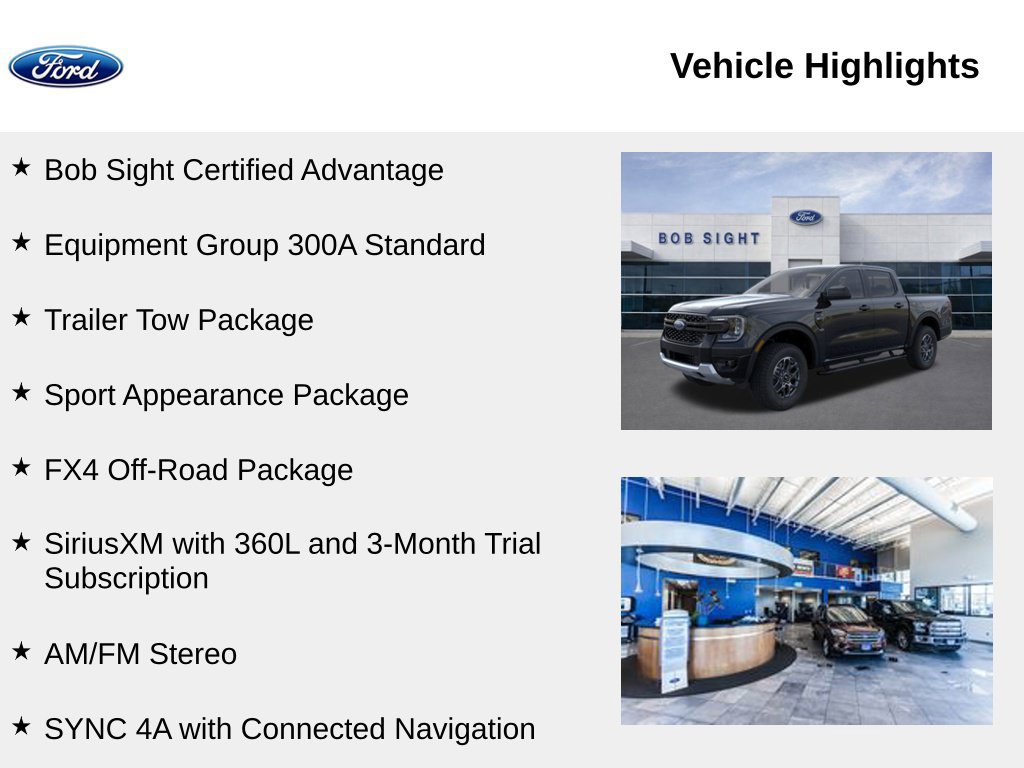 Ford

Vehicle Highlights

★ Bob Sight Certified Advantage

★ Equipment Group 300A Standard

★ Trailer Tow Package

★ Sport Appearance Package

★ FX4 Off-Road Package

★ SiriusXM with 360L and 3-Month Trial Subscription

★ AM/FM Stereo

★ SYNC 4A with Connected Navigation

BOB SIGHT